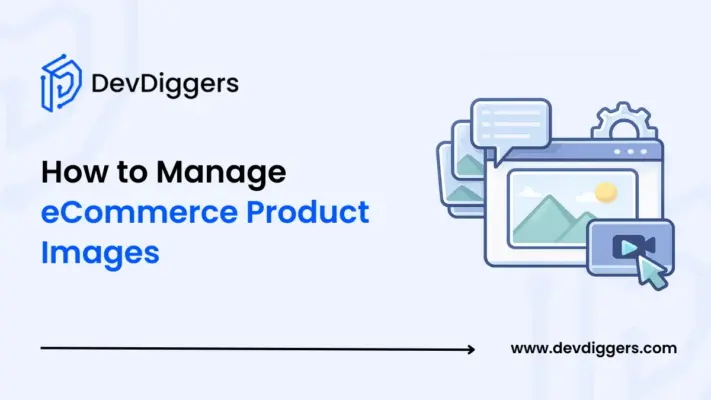 DevDiggers

How to Manage eCommerce Product Images

www.devdiggers.com